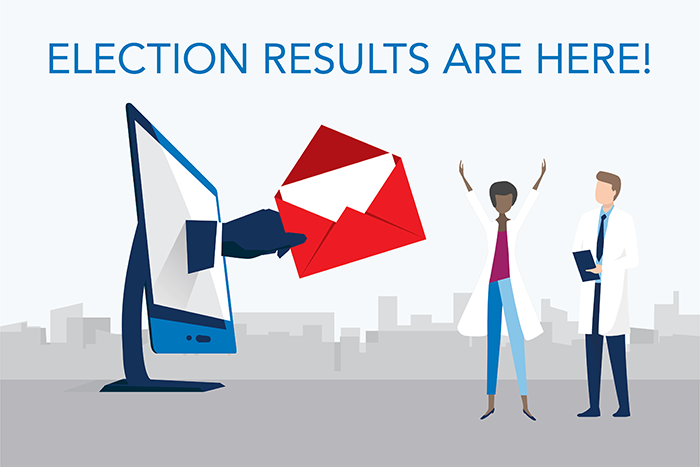 ELECTION RESULTS ARE HERE!